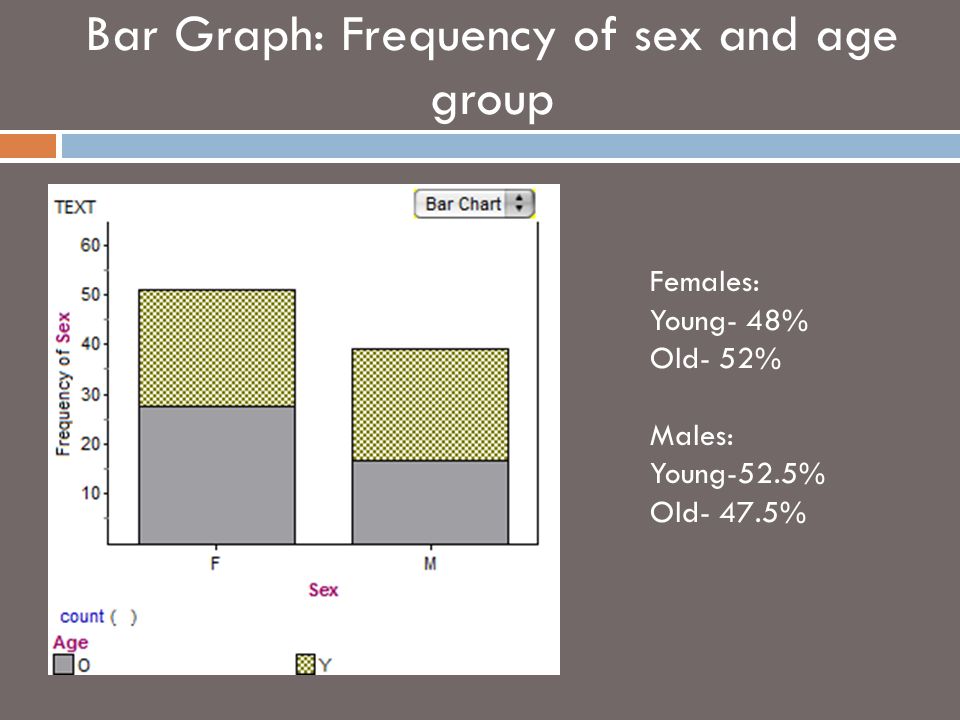 Bar Graph: Frequency of sex and age group

TEXT

Bar Chart

60
50
40
30
20
10

Frequency of Sex

F
M

Sex

count ( )

Age

O
Y

Females:
Young- 48%
Old- 52%

Males:
Young-52.5%
Old- 47.5%